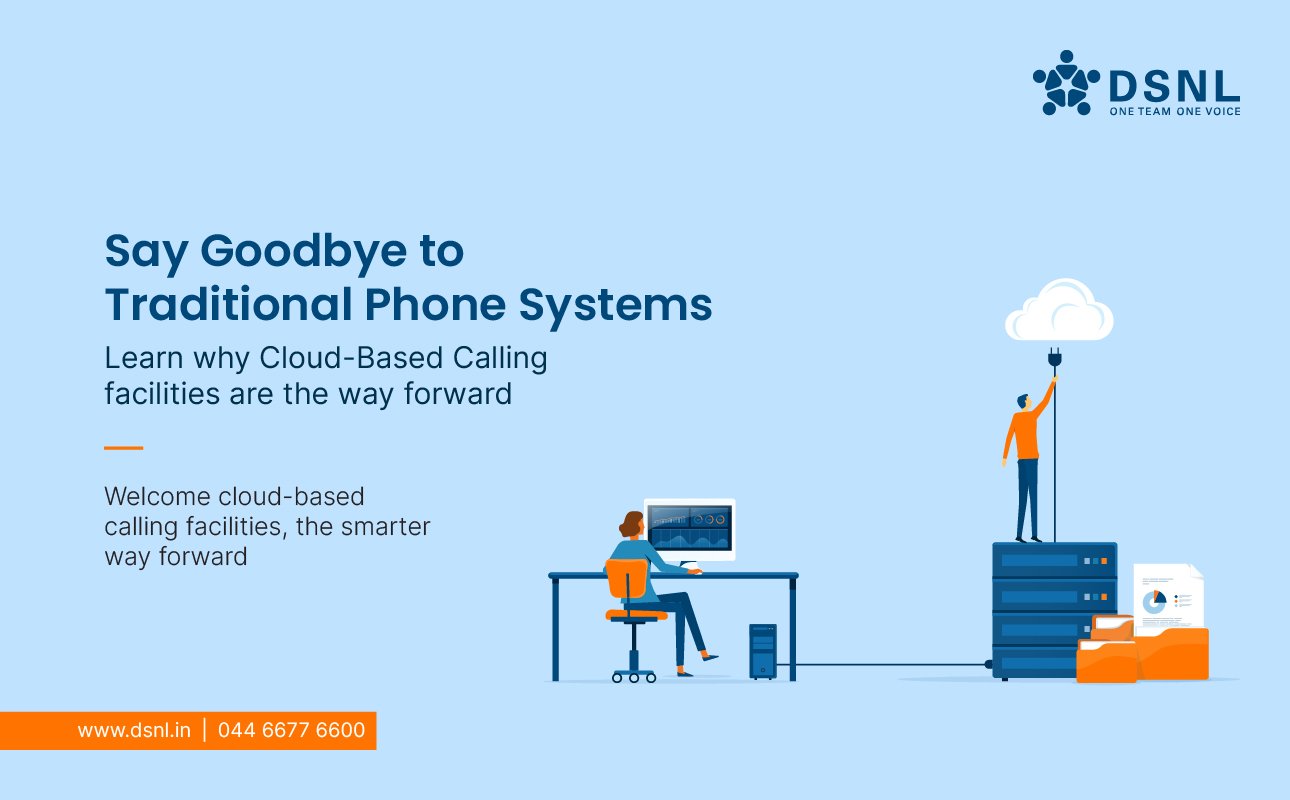 DSNL
ONE TEAM ONE VOICE

Say Goodbye to Traditional Phone Systems

Learn why Cloud-Based Calling facilities are the way forward

Welcome cloud-based calling facilities, the smarter way forward

www.dsnl.in | 044 6677 6600